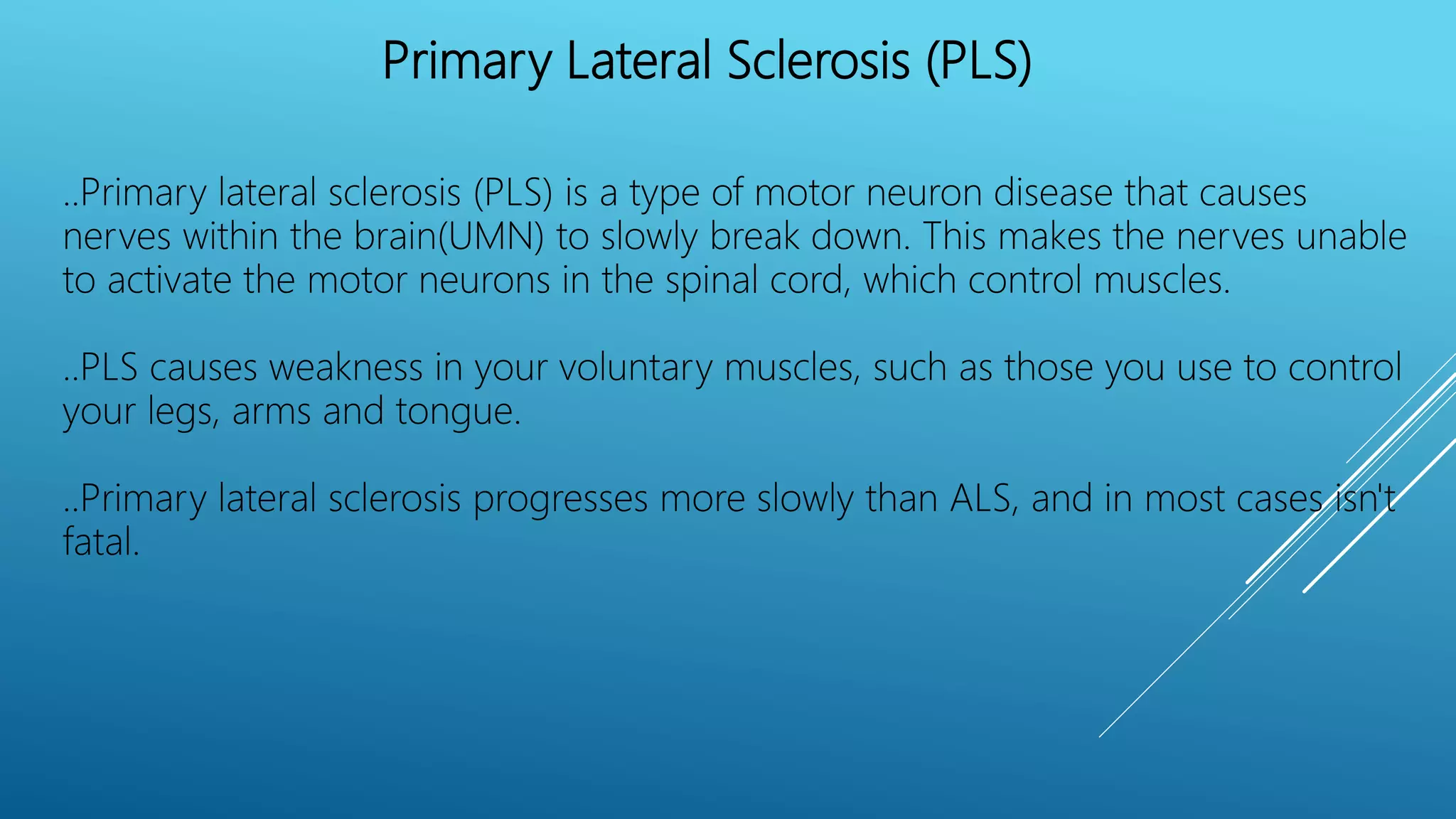 Primary Lateral Sclerosis (PLS)

..Primary lateral sclerosis (PLS) is a type of motor neuron disease that causes nerves within the brain(UMN) to slowly break down. This makes the nerves unable to activate the motor neurons in the spinal cord, which control muscles.

..PLS causes weakness in your voluntary muscles, such as those you use to control your legs, arms and tongue.

..Primary lateral sclerosis progresses more slowly than ALS, and in most cases isn't fatal.